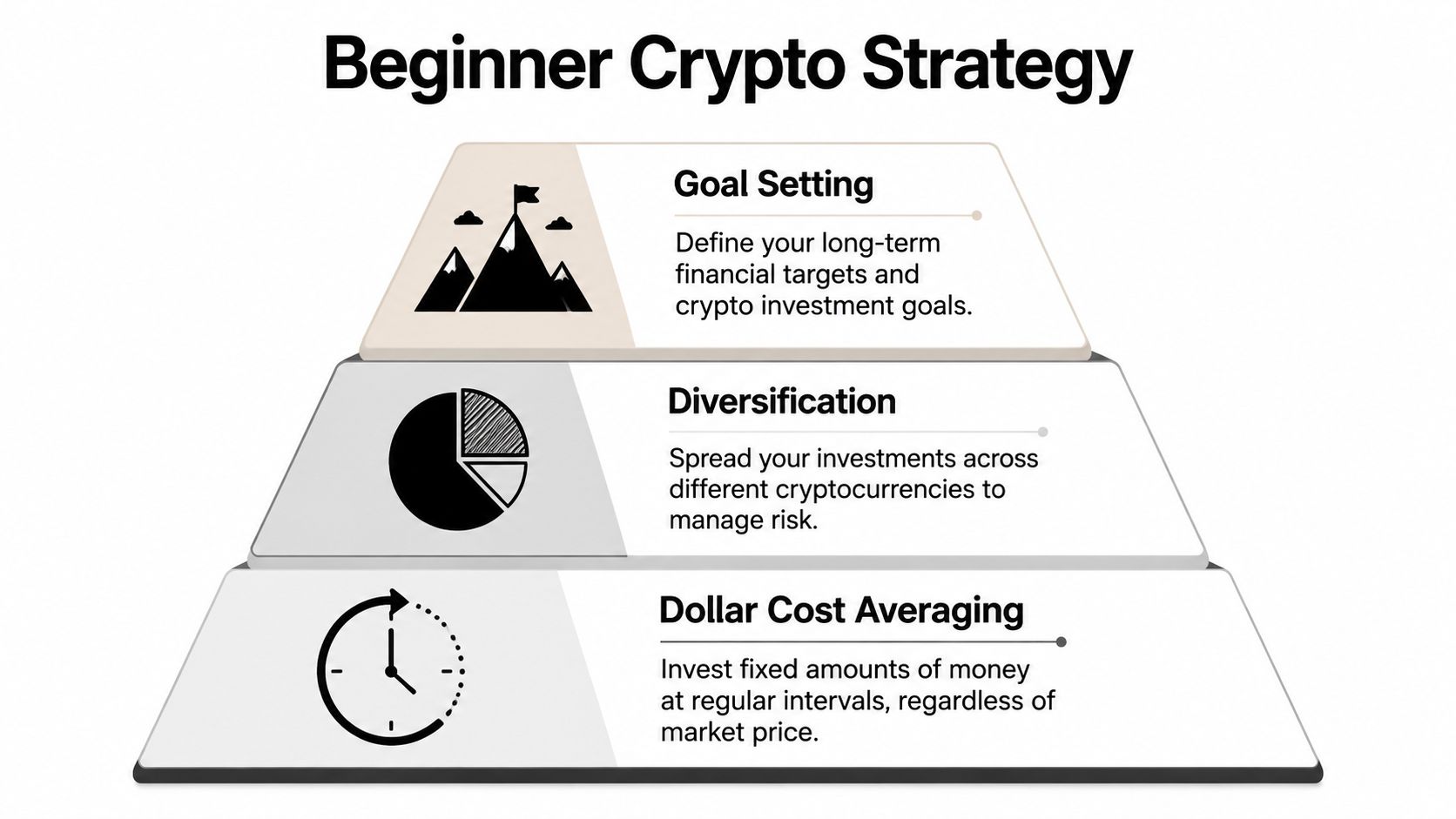 Beginner Crypto Strategy

Goal Setting

Define your long-term financial targets and crypto investment goals.

Diversification

Spread your investments across different cryptocurrencies to manage risk.

Dollar Cost Averaging

Invest fixed amounts of money at regular intervals, regardless of market price.